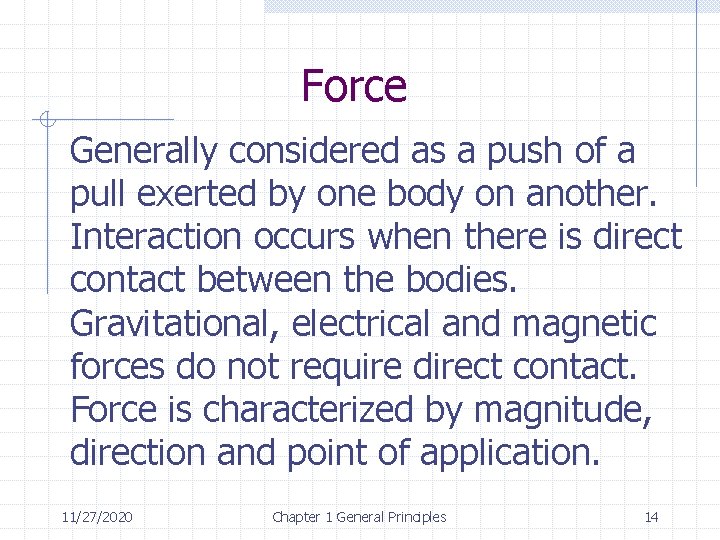 Force

Generally considered as a push of a pull exerted by one body on another. Interaction occurs when there is direct contact between the bodies. Gravitational, electrical and magnetic forces do not require direct contact. Force is characterized by magnitude, direction and point of application.

11/27/2020 Chapter 1 General Principles 14